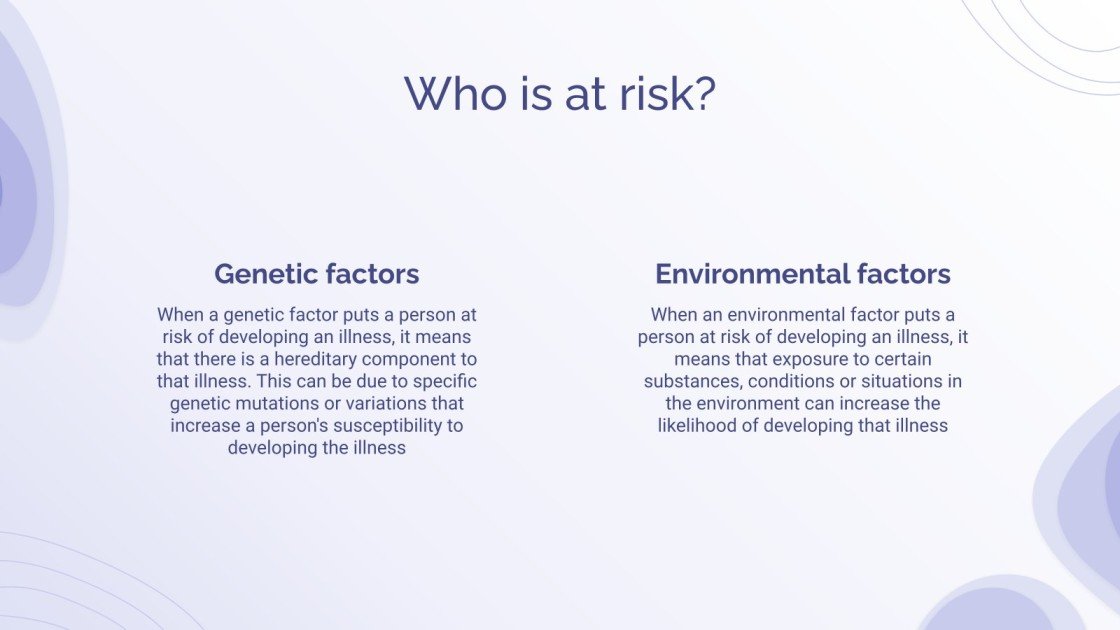 Who is at risk?

Genetic factors

When a genetic factor puts a person at risk of developing an illness, it means that there is a hereditary component to that illness. This can be due to specific genetic mutations or variations that increase a person's susceptibility to developing the illness

Environmental factors

When an environmental factor puts a person at risk of developing an illness, it means that exposure to certain substances, conditions or situations in the environment can increase the likelihood of developing that illness